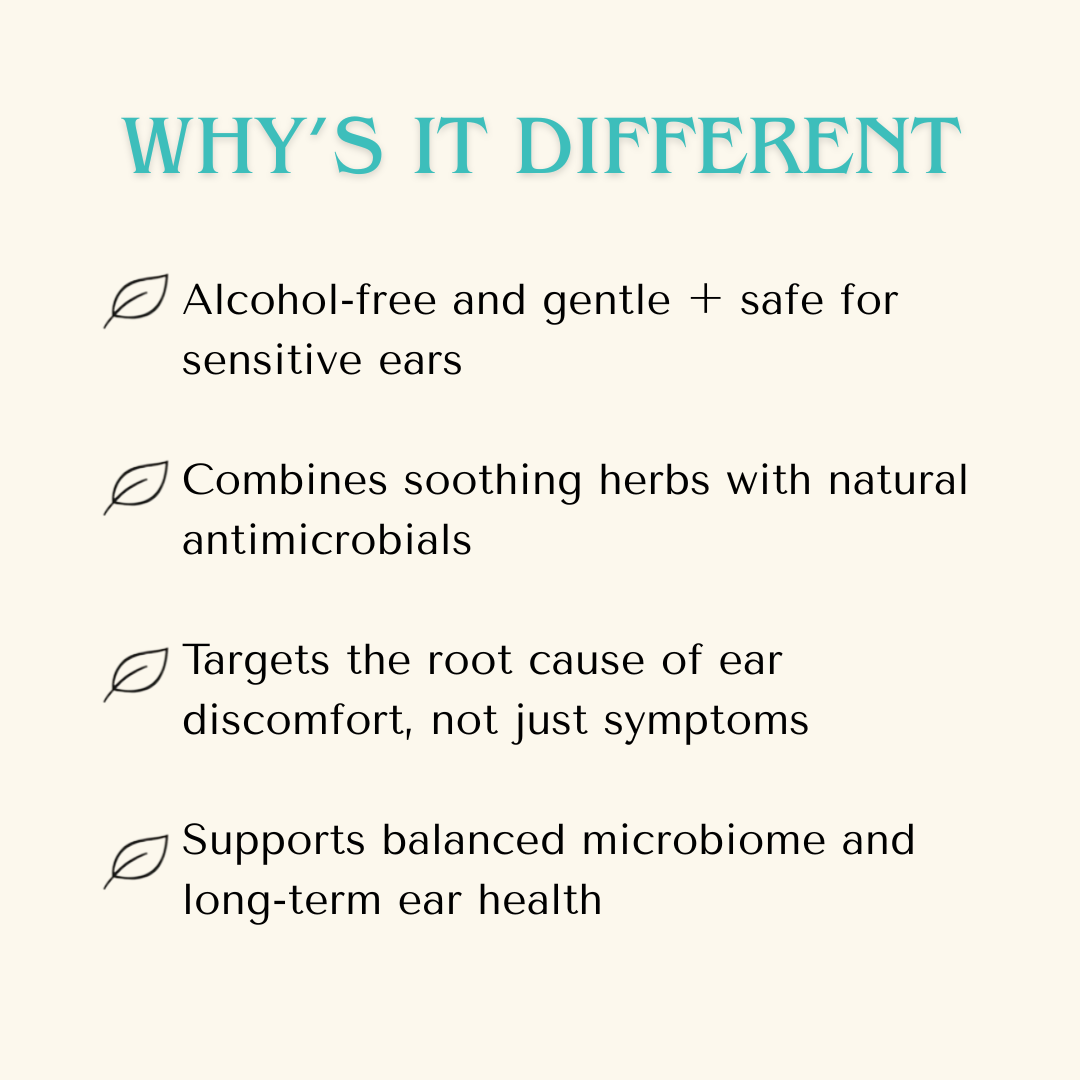 WHY'S IT DIFFERENT

Alcohol-free and gentle + safe for sensitive ears

Combines soothing herbs with natural antimicrobials

Targets the root cause of ear discomfort, not just symptoms

Supports balanced microbiome and long-term ear health